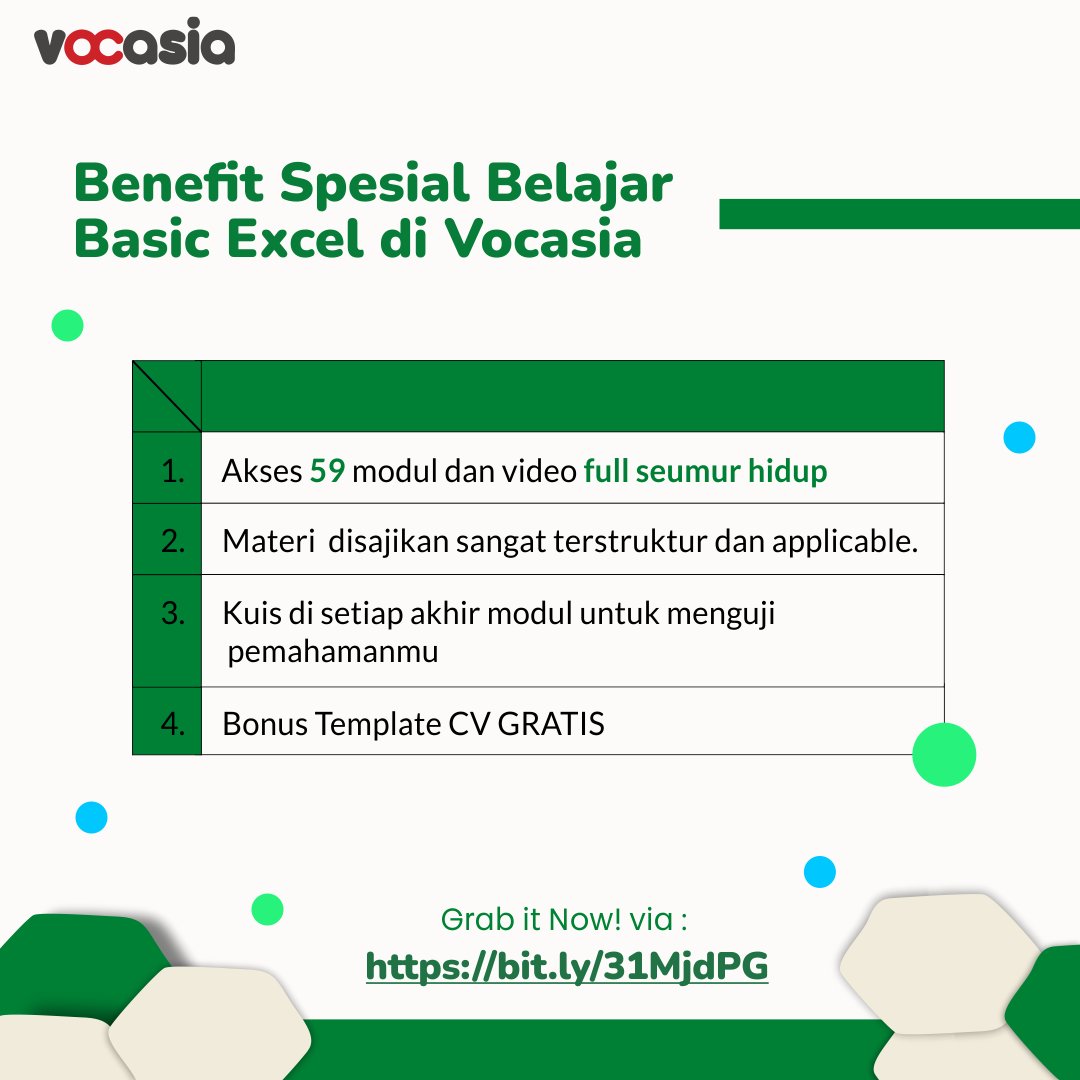 vocasia

Benefit Spesial Belajar Basic Excel di Vocasia

| | |
|---|---|
| 1. | Akses 59 modul dan video full seumur hidup |
| 2. | Materi disajikan sangat terstruktur dan applicable. |
| 3. | Kuis di setiap akhir modul untuk menguji pemahamanmu |
| 4. | Bonus Template CV GRATIS |

Grab it Now! via :
https://bit.ly/31MjdPG